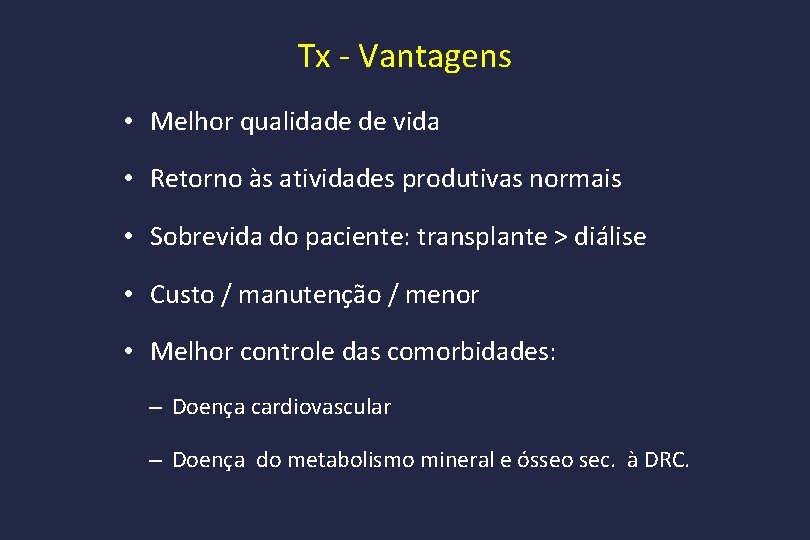 Tx - Vantagens

• Melhor qualidade de vida

• Retorno às atividades produtivas normais

• Sobrevida do paciente: transplante > diálise

• Custo / manutenção / menor

• Melhor controle das comorbidades:

– Doença cardiovascular

– Doença do metabolismo mineral e ósseo sec. à DRC.